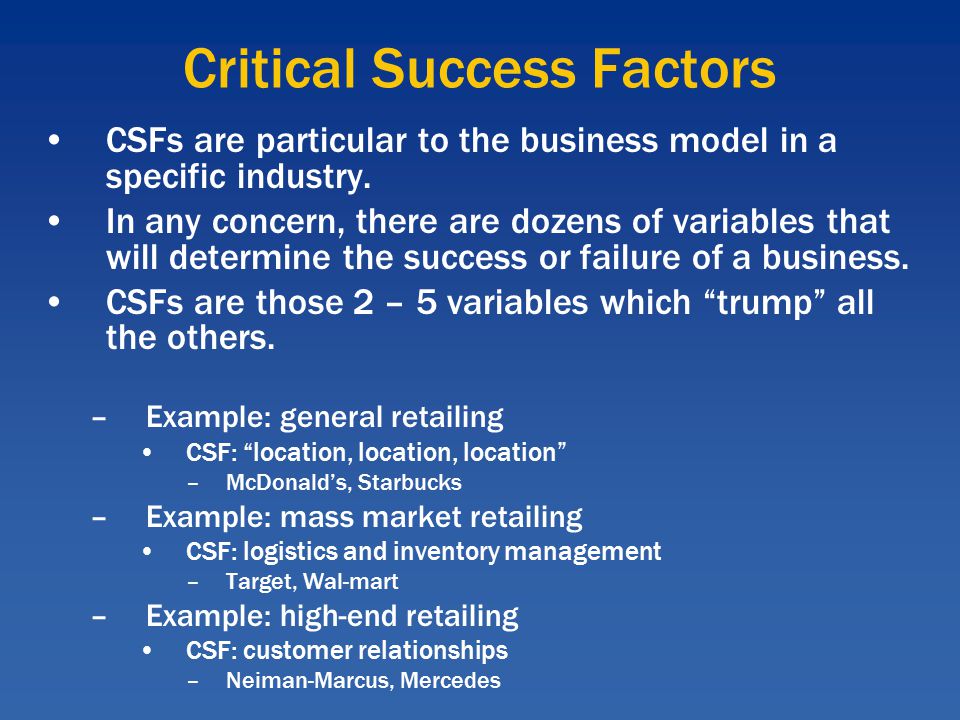 Critical Success Factors

• CSFs are particular to the business model in a specific industry.
• In any concern, there are dozens of variables that will determine the success or failure of a business.
• CSFs are those 2 – 5 variables which “trump” all the others.

– Example: general retailing
  • CSF: “location, location, location”
    – McDonald’s, Starbucks
– Example: mass market retailing
  • CSF: logistics and inventory management
    – Target, Wal-mart
– Example: high-end retailing
  • CSF: customer relationships
    – Neiman-Marcus, Mercedes